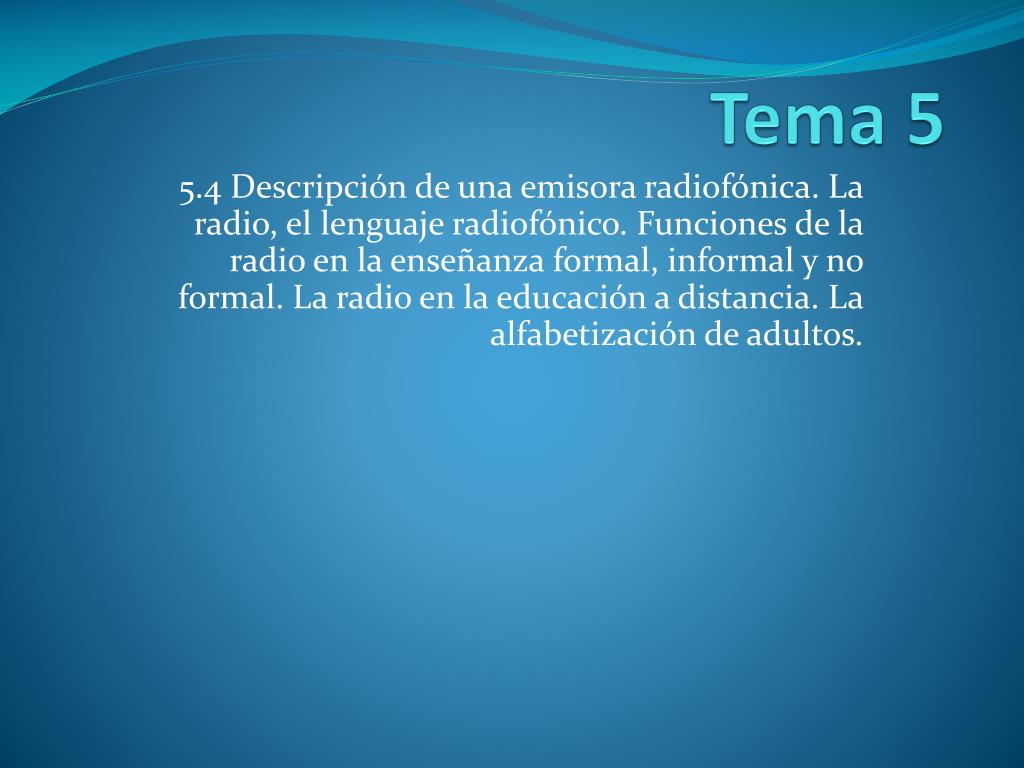 Tema 5

5.4 Descripción de una emisora radiofónica. La radio, el lenguaje radiofónico. Funciones de la radio en la enseñanza formal, informal y no formal. La radio en la educación a distancia. La alfabetización de adultos.